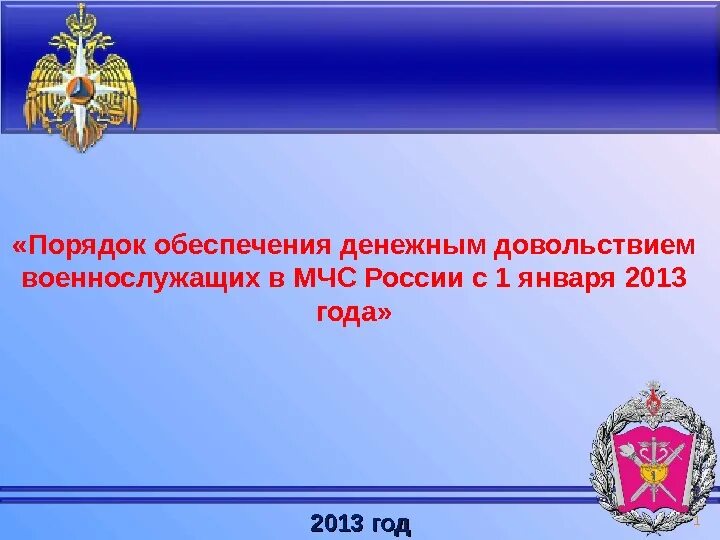 «Порядок обеспечения денежным довольствием военнослужащих в МЧС России с 1 января 2013 года»

2013 год

1